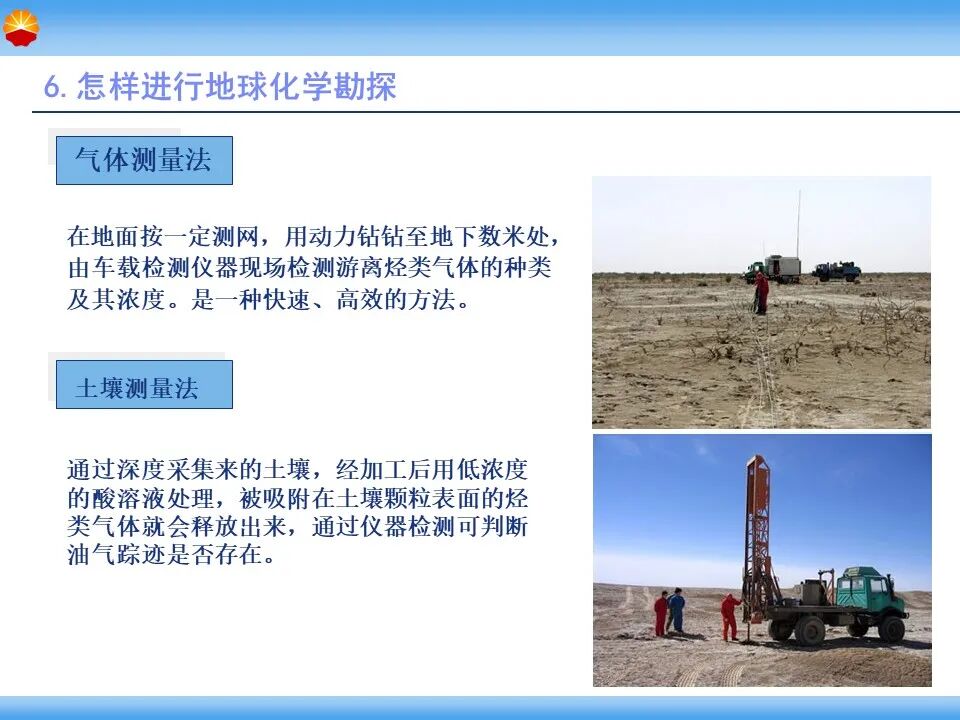 6. 怎样进行地球化学勘探

气体测量法

在地面按一定测网，用动力钻钻至地下数米处，由车载检测仪器现场检测游离烃类气体的种类及其浓度。是一种快速、高效的方法。

土壤测量法

通过深度采集来的土壤，经加工后用低浓度的酸溶液处理，被吸附在土壤颗粒表面的烃类气体就会释放出来，通过仪器检测可判断油气踪迹是否存在。